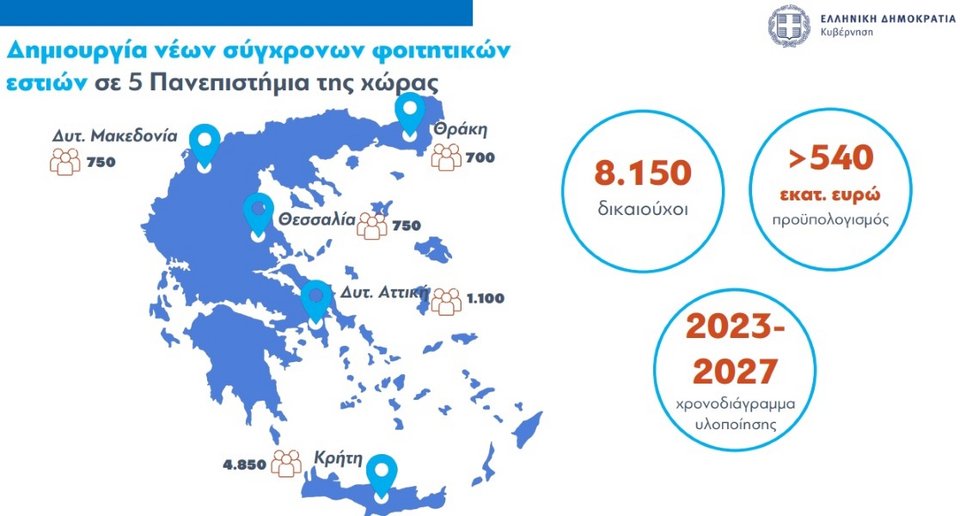 ΕΛΛΗΝΙΚΗ ΔΗΜΟΚΡΑΤΙΑ
Κυβέρνηση

Δημιουργία νέων σύγχρονων φοιτητικών εστιών σε 5 Πανεπιστήμια της χώρας

Δυτ. Μακεδονία 750

Θράκη 700

Θεσσαλία 750

Δυτ. Αττική 1.100

4.850 Κρήτη

8.150
δικαιούχοι

>540
εκατ. ευρώ
προϋπολογισμός

2023-2027
χρονοδιάγραμμα υλοποίησης